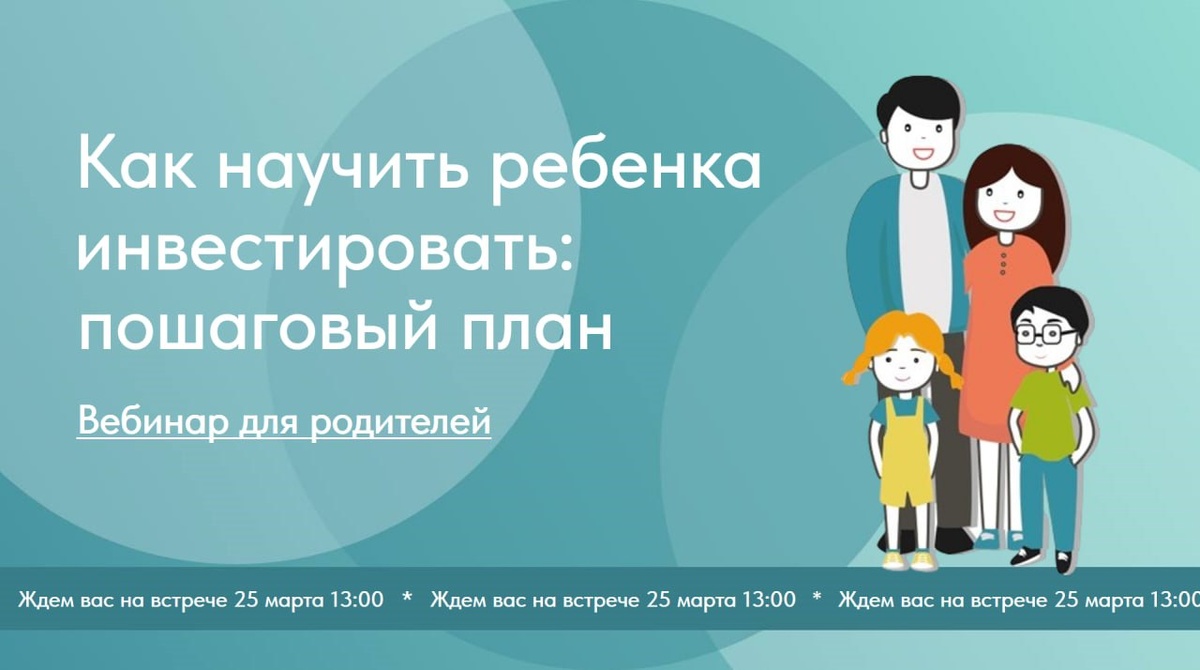 Как научить ребенка инвестировать: пошаговый план

Вебинар для родителей

Ждем вас на встрече 25 марта 13:00 * Ждем вас на встрече 25 марта 13:00 * Ждем вас на встрече 25 марта 13:00